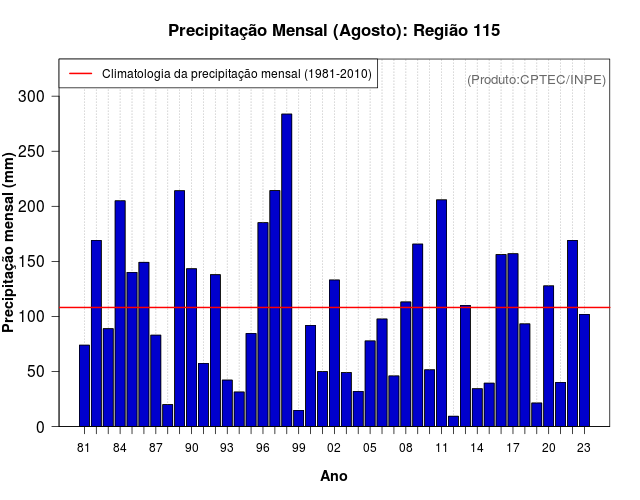 Precipitação Mensal (Agosto): Região 115

Climatologia da precipitação mensal (1981-2010)

(Produto:CPTEC/INPE)

Precipitação mensal (mm)

300
250
200
150
100
50
0

81 84 87 90 93 96 99 02 05 08 11 14 17 20 23

Ano